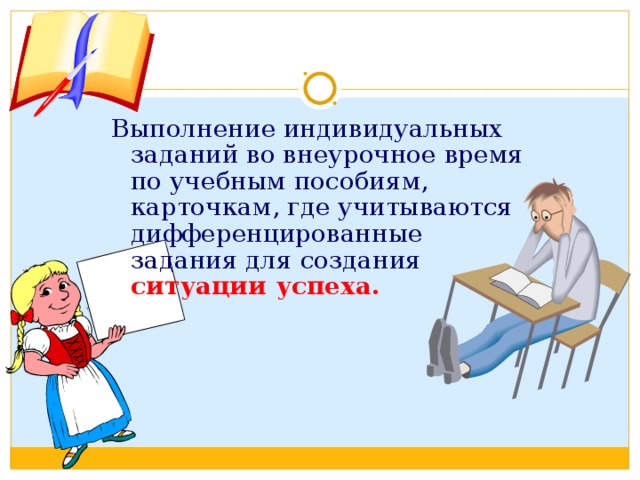 Выполнение индивидуальных заданий во внеурочное время по учебным пособиям, карточкам, где учитываются дифференцированные задания для создания ситуации успеха.